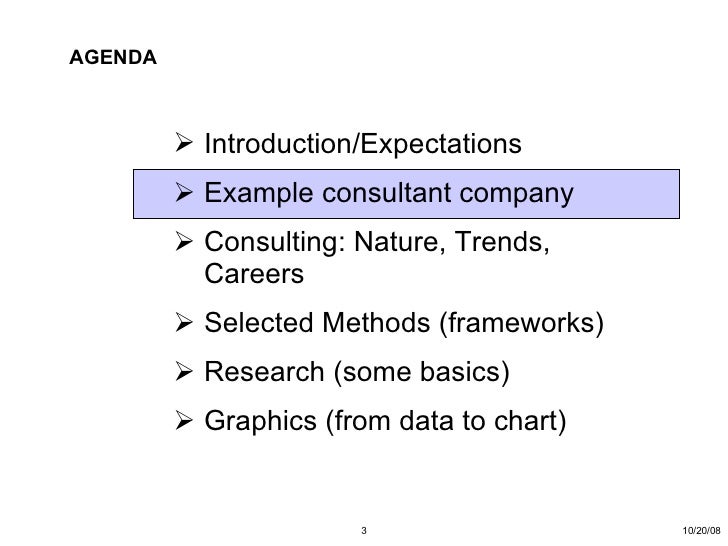 AGENDA

➢ Introduction/Expectations

➢ Example consultant company

➢ Consulting: Nature, Trends, Careers

➢ Selected Methods (frameworks)

➢ Research (some basics)

➢ Graphics (from data to chart)

3

10/20/08